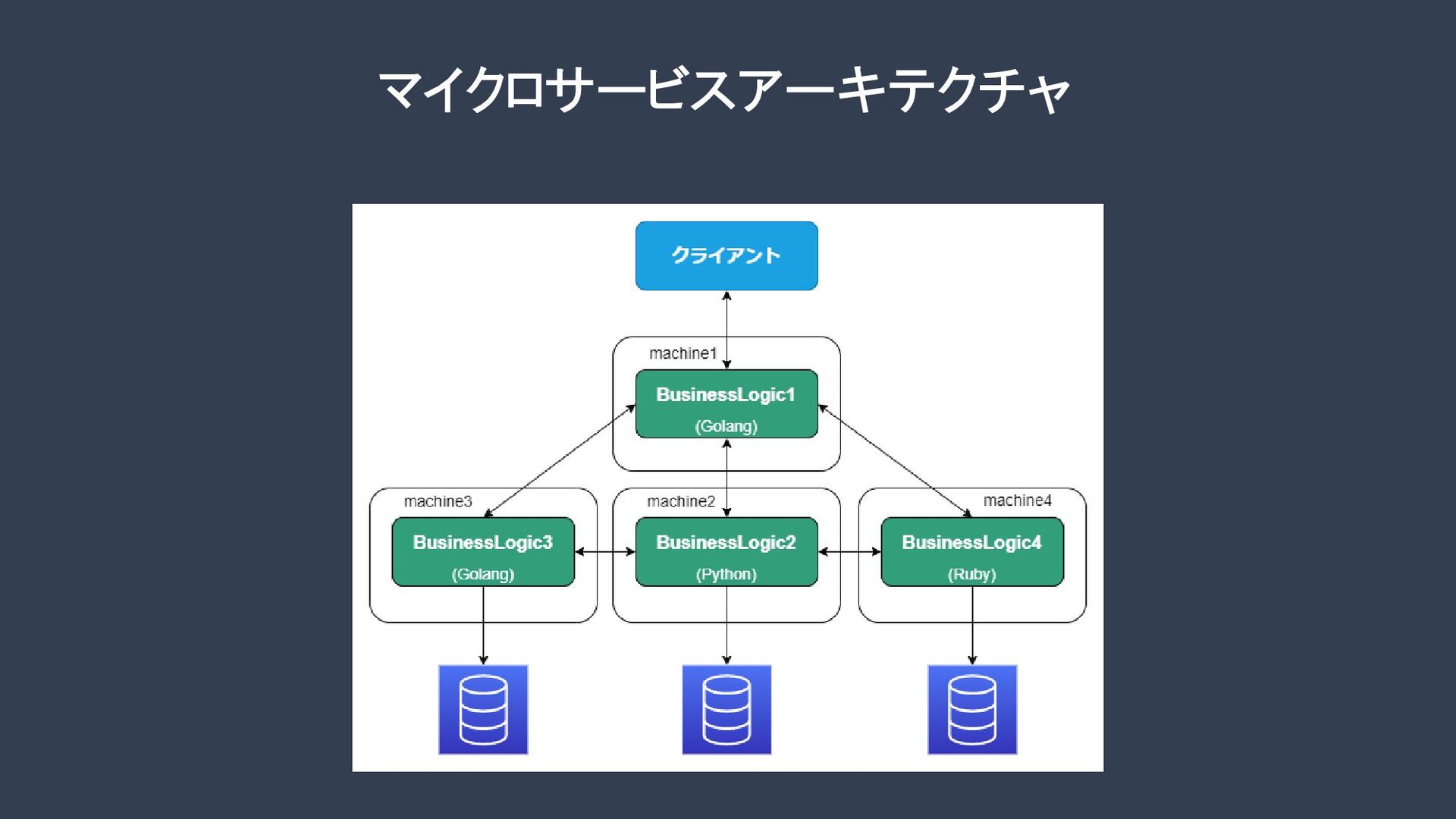 マイクロサービスアーキテクチャ

クライアント

machine1

BusinessLogic1
(Golang)

machine3

BusinessLogic3
(Golang)

machine2

BusinessLogic2
(Python)

machine4

BusinessLogic4
(Ruby)